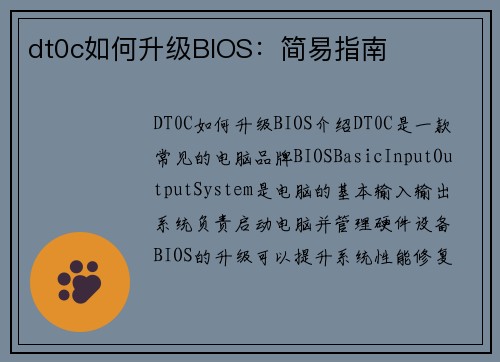 dt0c如何升级BIOS：简易指南

DT0C如何升级BIOS介绍DT0C是一款常见的电脑品牌BIOSBasicInputOutputSystem是电脑的基本输入输出系统负责启动电脑并管理硬件设备BIOS的升级可以提升系统性能修复